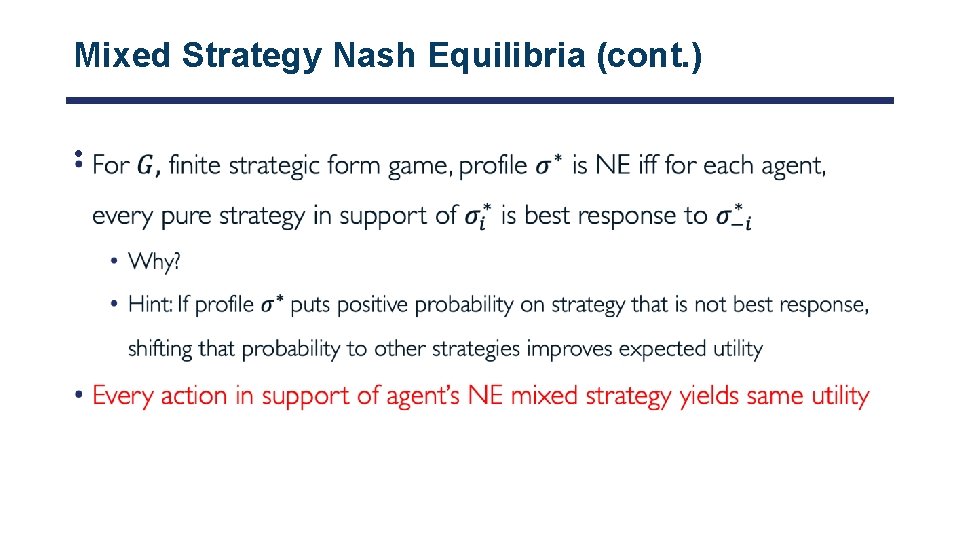 Mixed Strategy Nash Equilibria (cont.)

• For $G$, finite strategic form game, profile $\sigma^*$ is NE iff for each agent, every pure strategy in support of $\sigma_i^*$ is best response to $\sigma_{-i}^*$

• Why?

• Hint: If profile $\sigma^*$ puts positive probability on strategy that is not best response, shifting that probability to other strategies improves expected utility

• Every action in support of agent's NE mixed strategy yields same utility